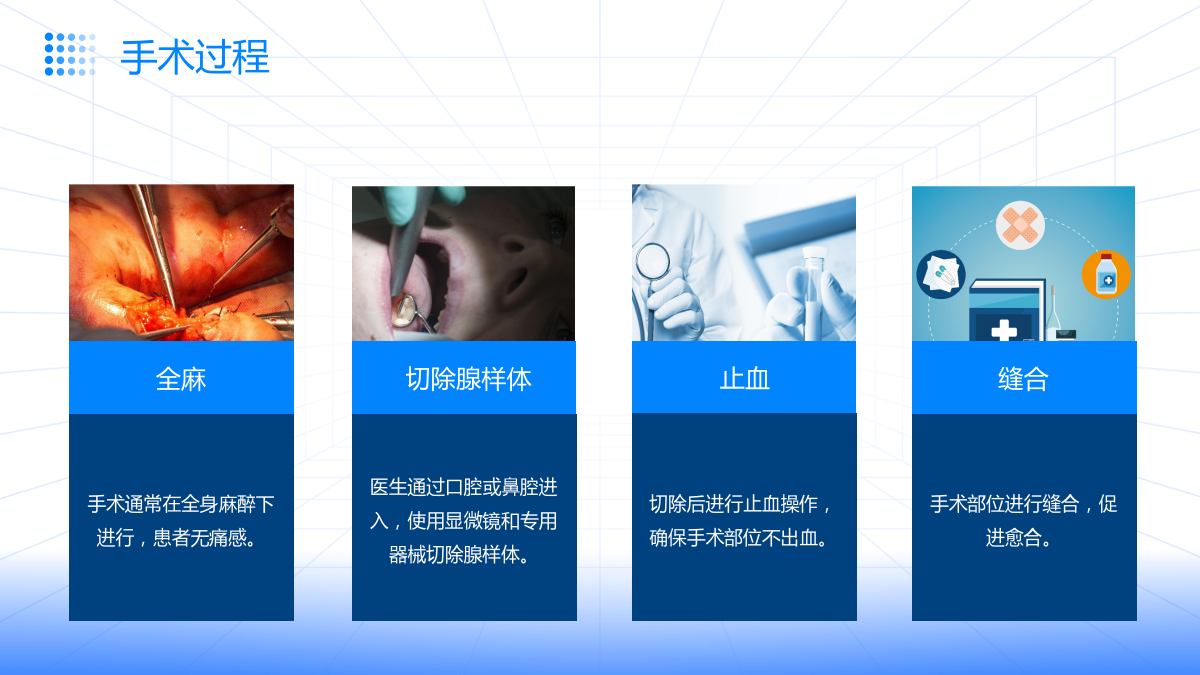 手术过程

全麻

手术通常在全身麻醉下进行，患者无痛感。

切除腺样体

医生通过口腔或鼻腔进入，使用显微镜和专用器械切除腺样体。

止血

切除后进行止血操作，确保手术部位不出血。

缝合

手术部位进行缝合，促进愈合。